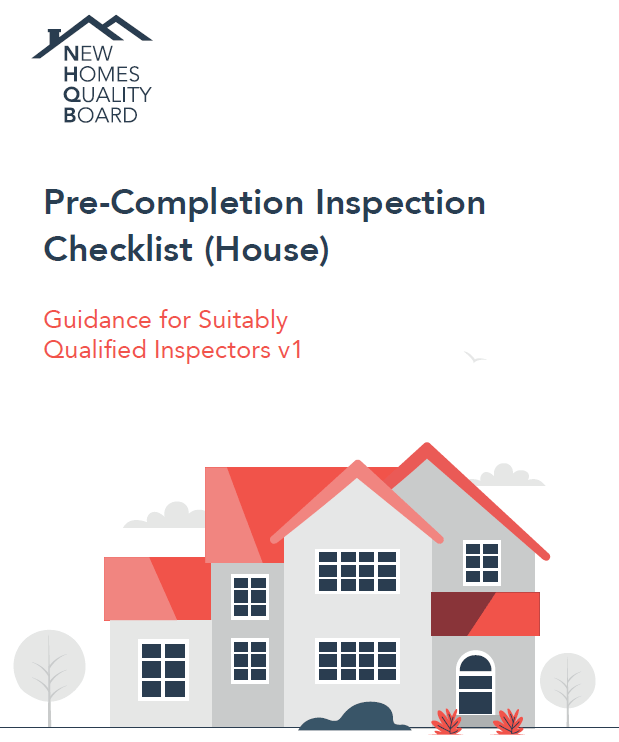 NEW
HOMES
QUALITY
BOARD

Pre-Completion Inspection Checklist (House)

Guidance for Suitably Qualified Inspectors v1